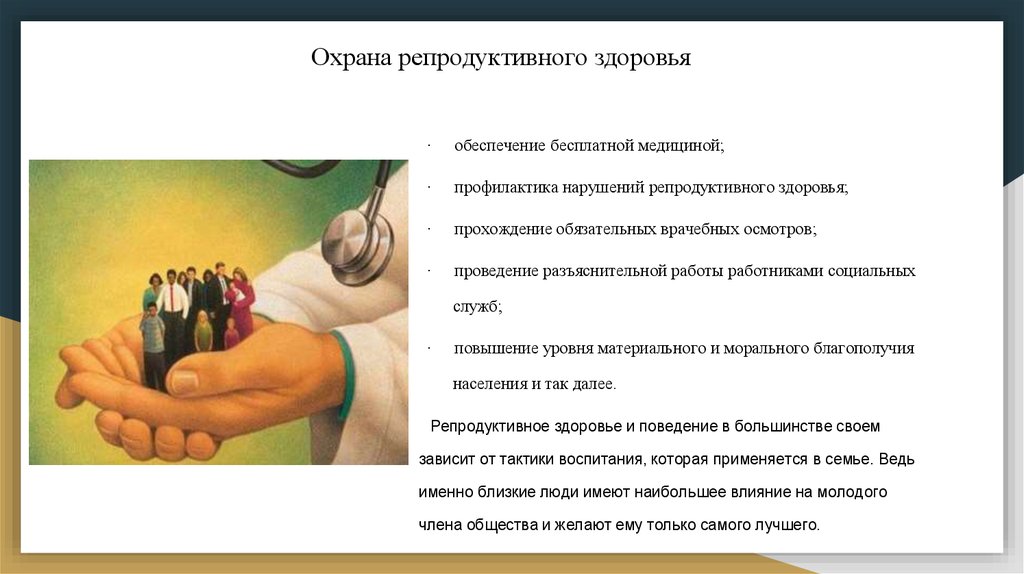 Охрана репродуктивного здоровья

· обеспечение бесплатной медициной;

· профилактика нарушений репродуктивного здоровья;

· прохождение обязательных врачебных осмотров;

· проведение разъяснительной работы работниками социальных служб;

· повышение уровня материального и морального благополучия населения и так далее.

Репродуктивное здоровье и поведение в большинстве своем зависит от тактики воспитания, которая применяется в семье. Ведь именно близкие люди имеют наибольшее влияние на молодого члена общества и желают ему только самого лучшего.